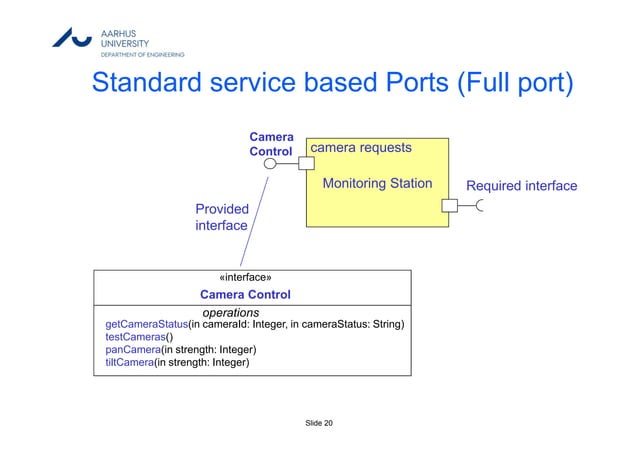 AARHUS UNIVERSITY
DEPARTMENT OF ENGINEERING

Standard service based Ports (Full port)

Camera Control

camera requests

Monitoring Station

Required interface

Provided interface

«interface»
Camera Control

operations
getCameraStatus(in cameraId: Integer, in cameraStatus: String)
testCameras()
panCamera(in strength: Integer)
tiltCamera(in strength: Integer)

Slide 20